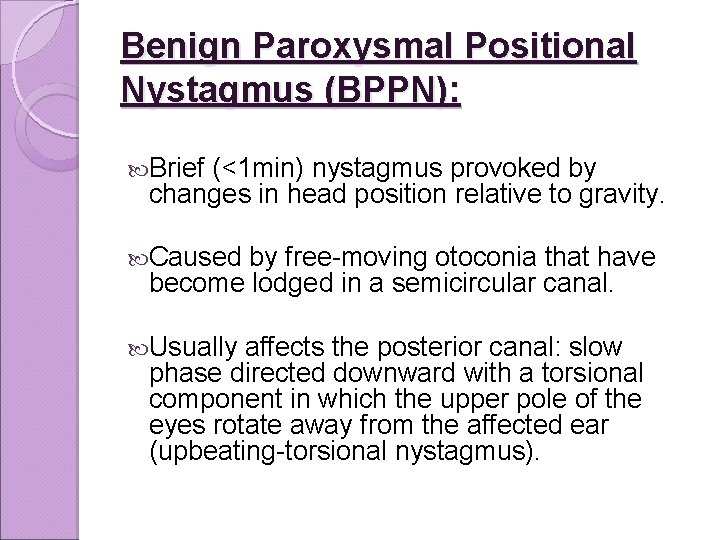 Benign Paroxysmal Positional Nystagmus (BPPN):

Brief (<1min) nystagmus provoked by changes in head position relative to gravity.

Caused by free-moving otoconia that have become lodged in a semicircular canal.

Usually affects the posterior canal: slow phase directed downward with a torsional component in which the upper pole of the eyes rotate away from the affected ear (upbeating-torsional nystagmus).